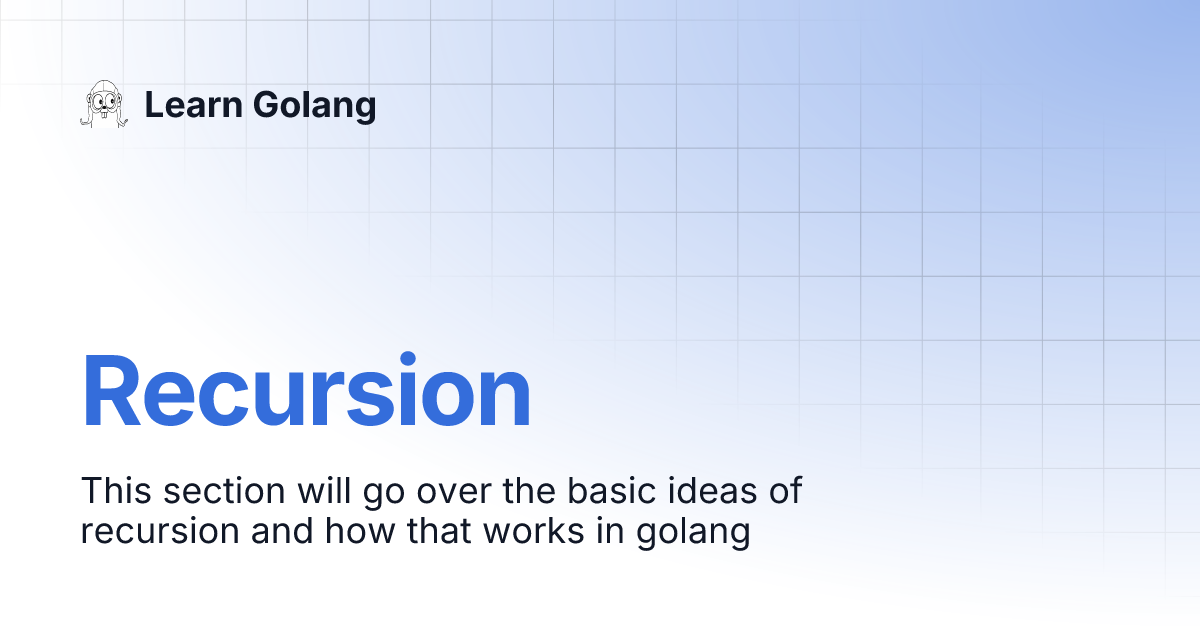 Learn Golang

Recursion

This section will go over the basic ideas of recursion and how that works in golang